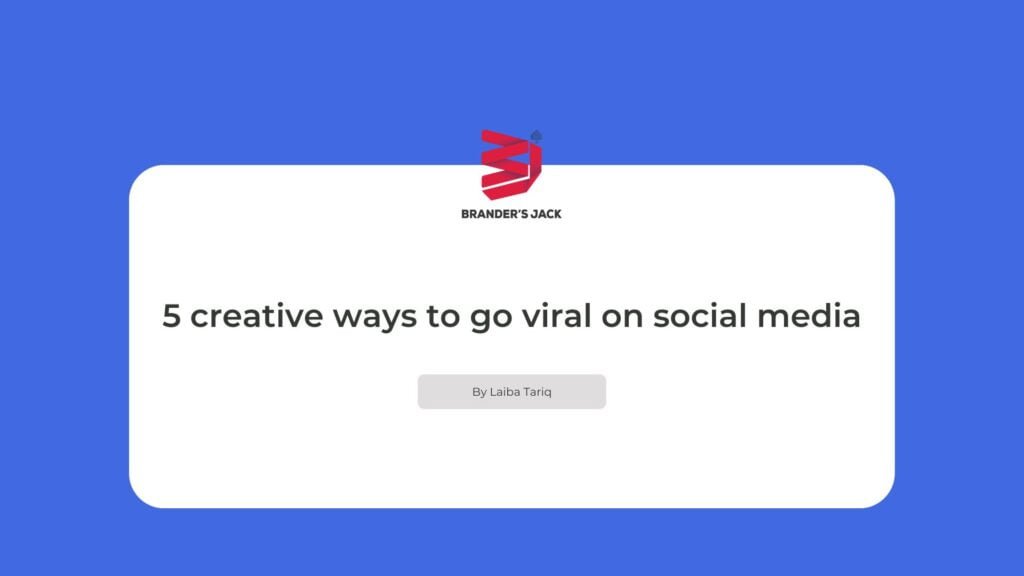 BRANDER'S JACK

5 creative ways to go viral on social media

By Laiba Tariq